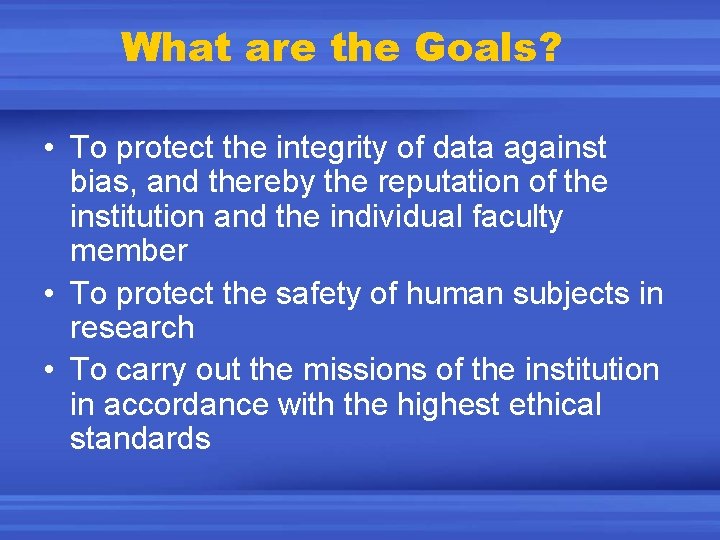 What are the Goals?

• To protect the integrity of data against bias, and thereby the reputation of the institution and the individual faculty member
• To protect the safety of human subjects in research
• To carry out the missions of the institution in accordance with the highest ethical standards